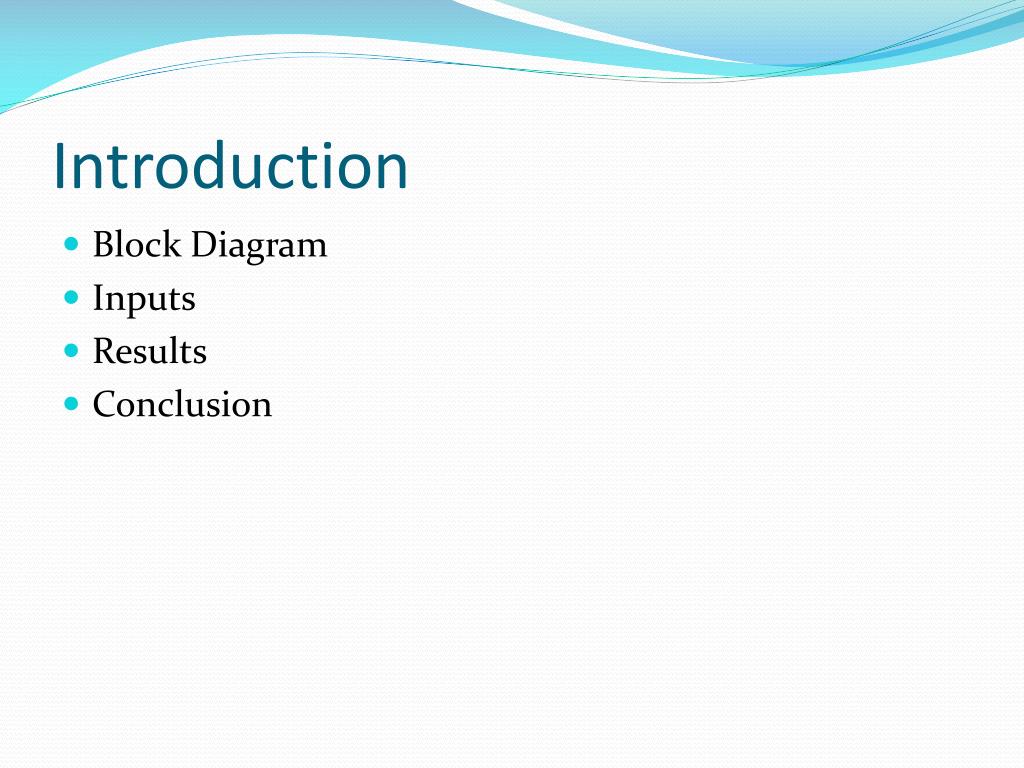 Introduction

- Block Diagram
- Inputs
- Results
- Conclusion